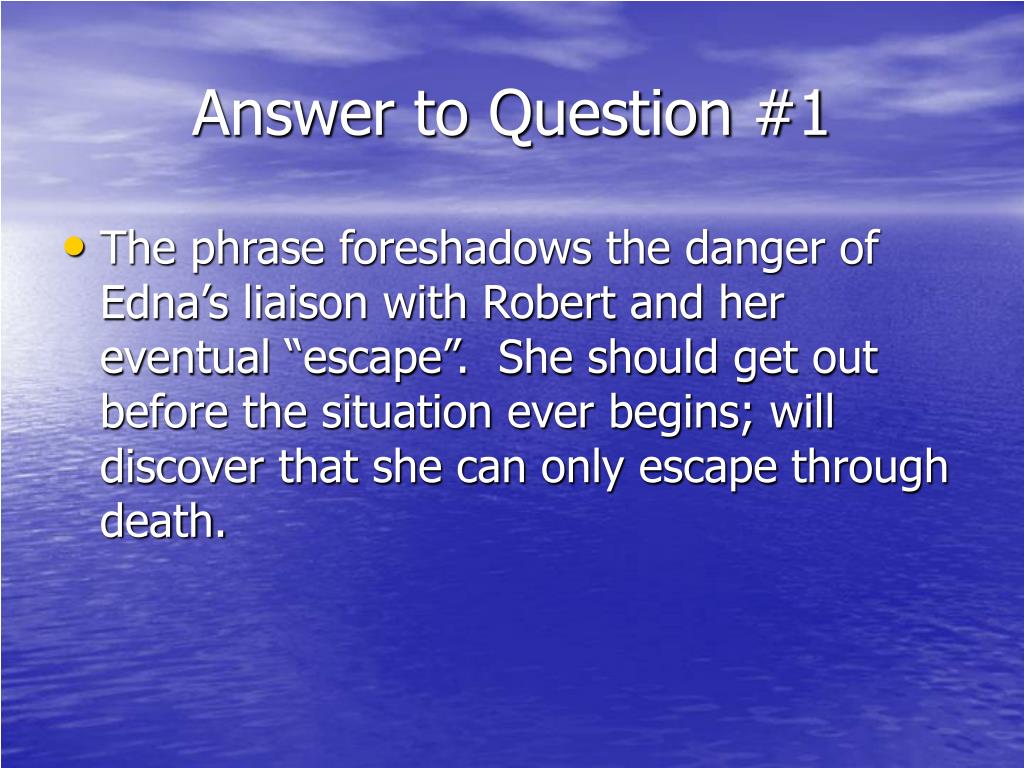 Answer to Question #1

• The phrase foreshadows the danger of Edna’s liaison with Robert and her eventual “escape”. She should get out before the situation ever begins; will discover that she can only escape through death.